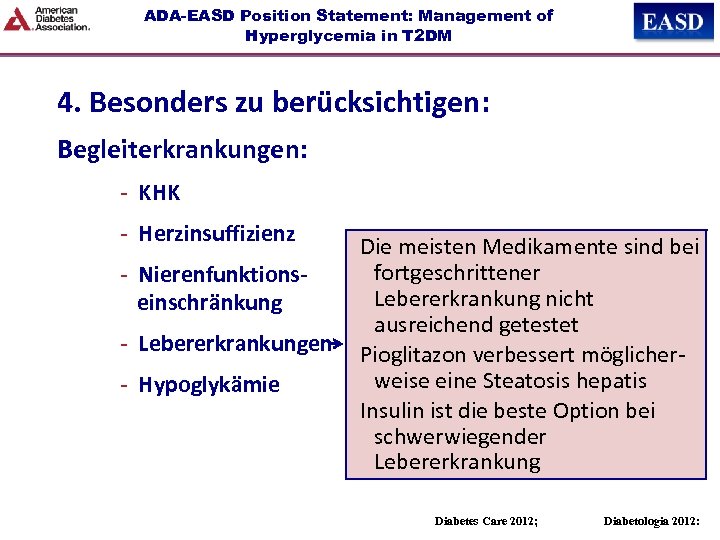 American Diabetes Association.

ADA-EASD Position Statement: Management of Hyperglycemia in T2DM

EASD

4. Besonders zu berücksichtigen:

Begleiterkrankungen:

- KHK
- Herzinsuffizienz
- Nierenfunktionseinschränkung
- Lebererkrankungen
- Hypoglykämie

Die meisten Medikamente sind bei fortgeschrittener Lebererkrankung nicht ausreichend getestet

Pioglitazon verbessert möglicherweise eine Steatosis hepatis

Insulin ist die beste Option bei schwerwiegender Lebererkrankung

Diabetes Care 2012;

Diabetologia 2012: